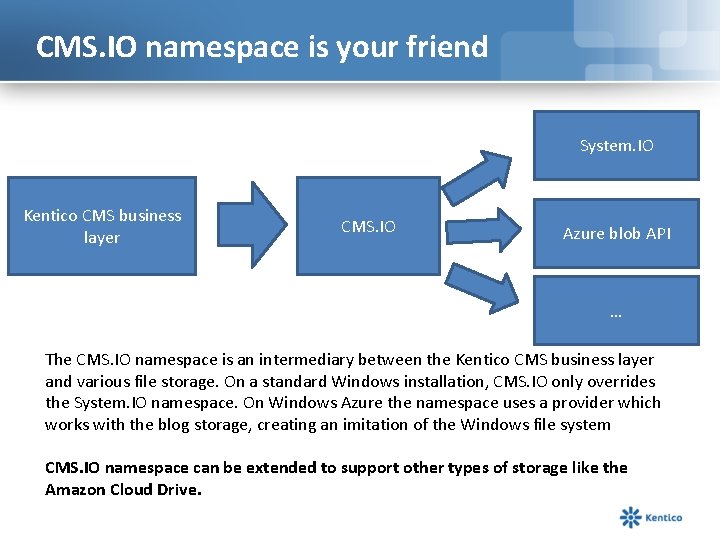 CMS.IO namespace is your friend

Kentico CMS business layer

CMS.IO

System.IO

Azure blob API

...

The CMS.IO namespace is an intermediary between the Kentico CMS business layer and various file storage. On a standard Windows installation, CMS.IO only overrides the System.IO namespace. On Windows Azure the namespace uses a provider which works with the blog storage, creating an imitation of the Windows file system

CMS.IO namespace can be extended to support other types of storage like the Amazon Cloud Drive.

Kentico